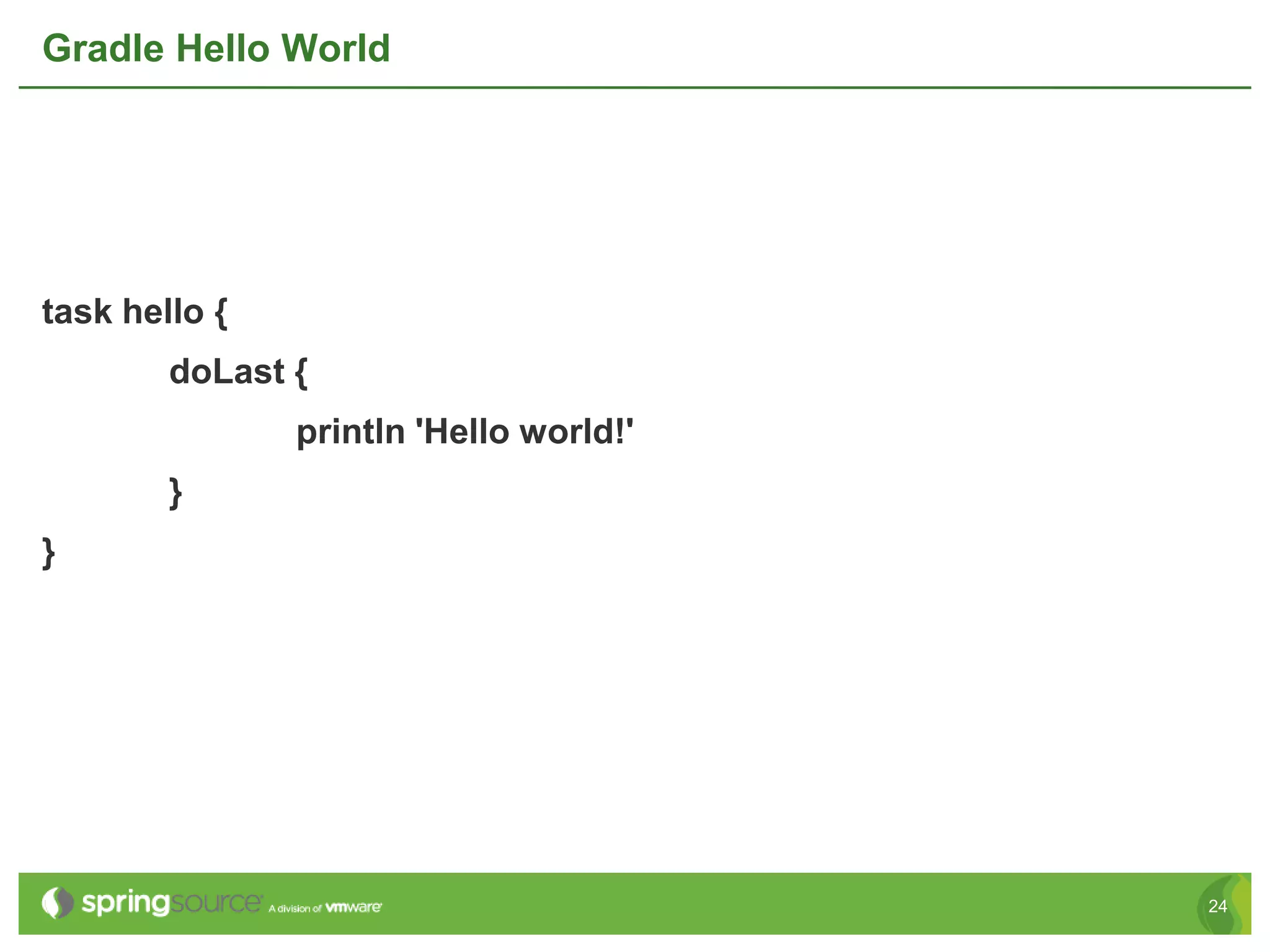 Gradle Hello World

task hello {
doLast {
println 'Hello world!'
}
}

springsource A division of vmware

24